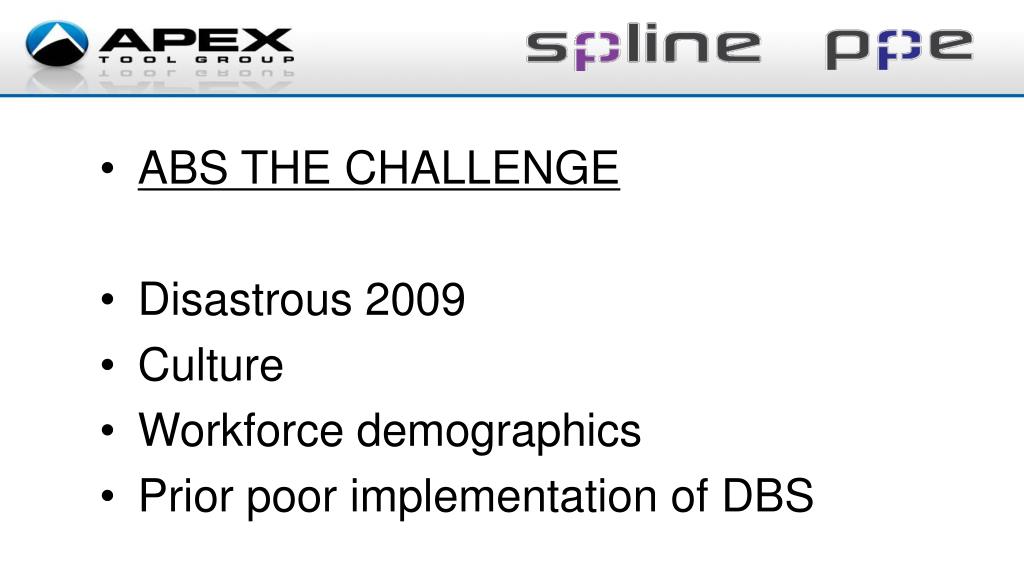 APEX TOOL GROUP

spline ppe

• ABS THE CHALLENGE

• Disastrous 2009
• Culture
• Workforce demographics
• Prior poor implementation of DBS